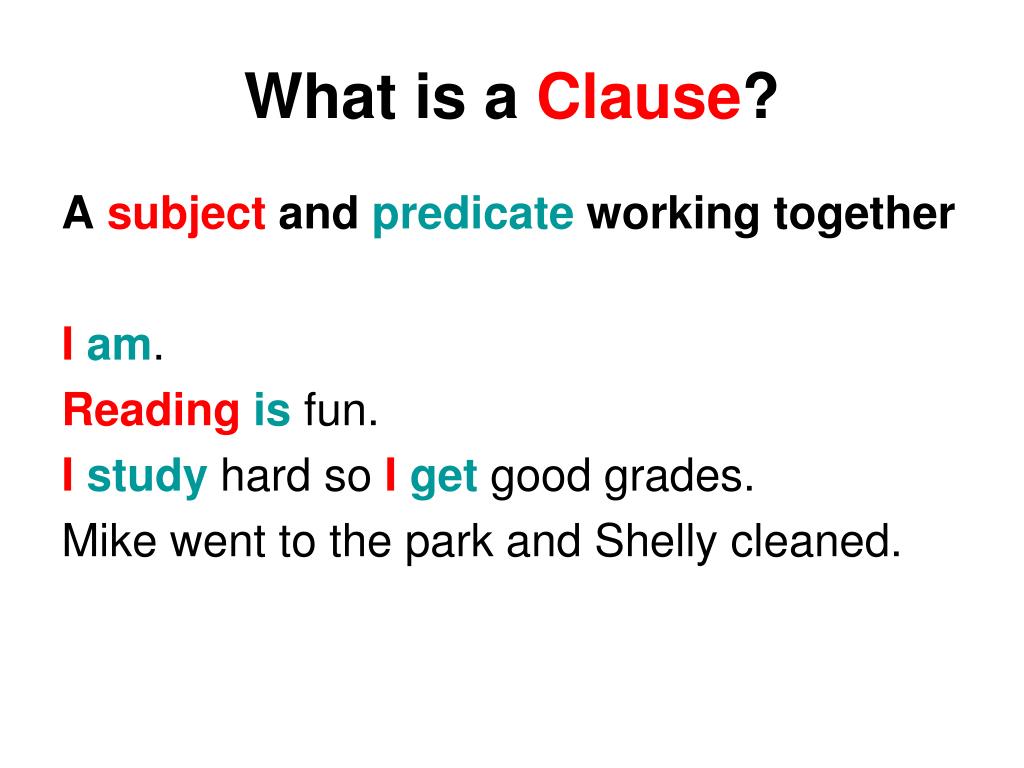 What is a Clause?

A subject and predicate working together

I am.
Reading is fun.
I study hard so I get good grades.
Mike went to the park and Shelly cleaned.